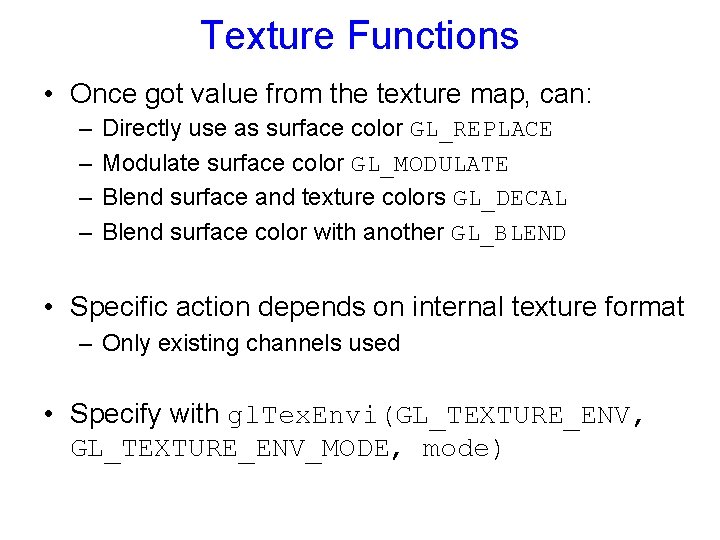 Texture Functions

• Once got value from the texture map, can:
– Directly use as surface color GL_REPLACE
– Modulate surface color GL_MODULATE
– Blend surface and texture colors GL_DECAL
– Blend surface color with another GL_BLEND

• Specific action depends on internal texture format
– Only existing channels used

• Specify with glTexEnvi(GL_TEXTURE_ENV, GL_TEXTURE_ENV_MODE, mode)